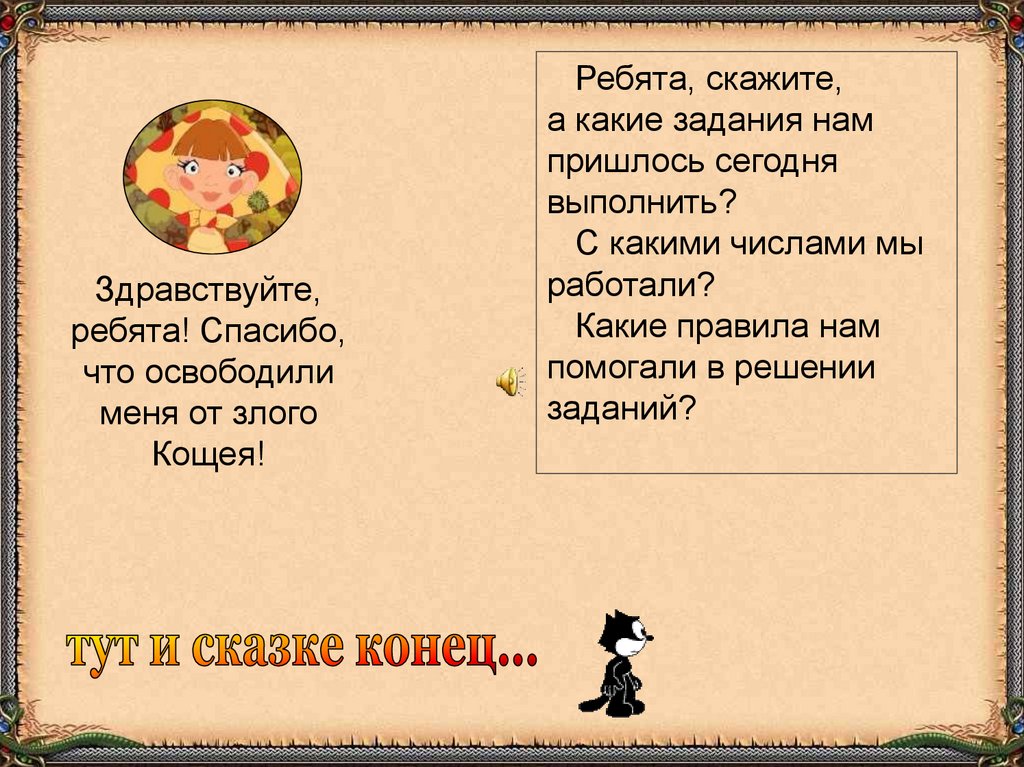 Здравствуйте, ребята! Спасибо, что освободили меня от злого Кощея!

Ребята, скажите, а какие задания нам пришлось сегодня выполнить?

С какими числами мы работали?

Какие правила нам помогали в решении заданий?

тут и сказке конец...